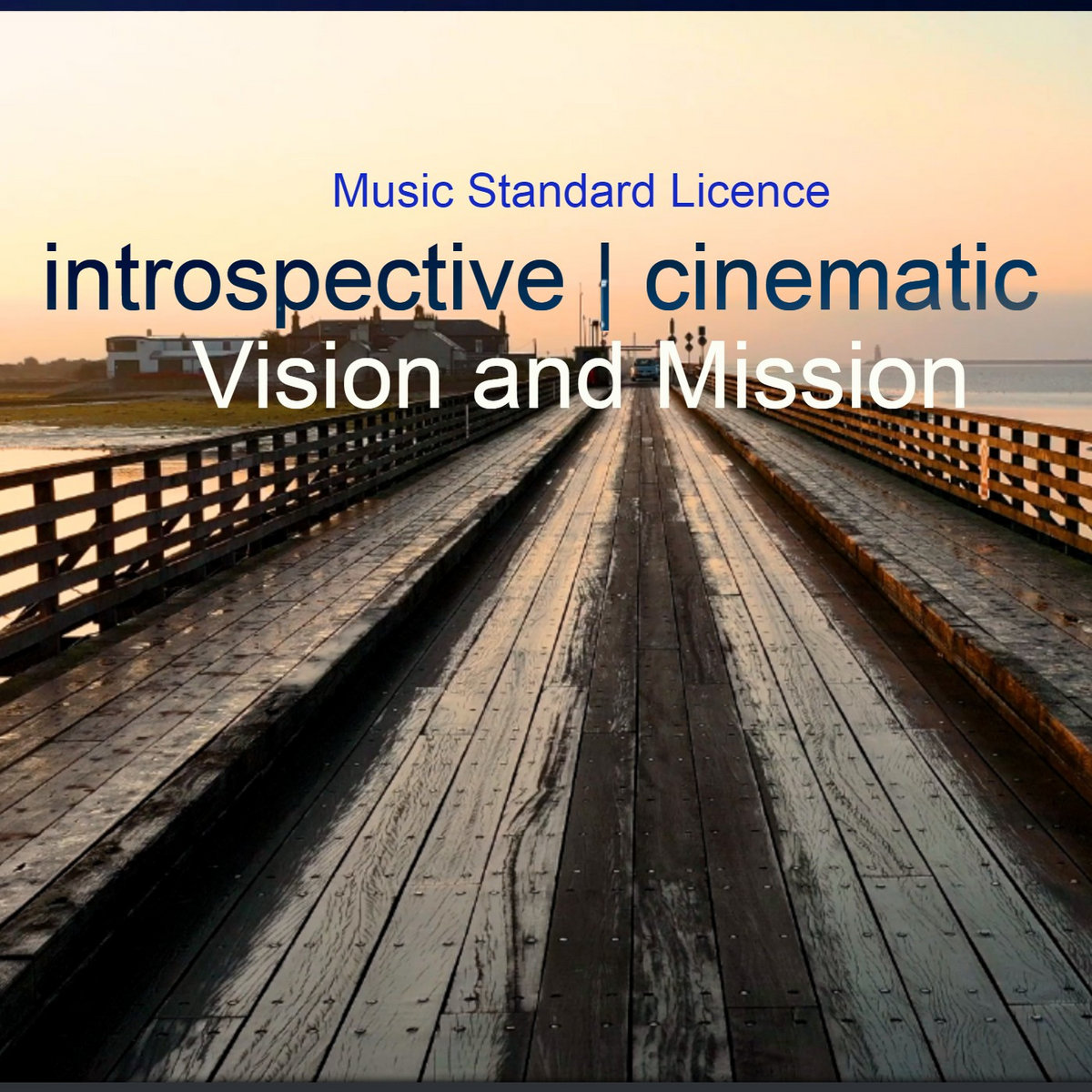 Music Standard Licence

introspective | cinematic

Vision and Mission